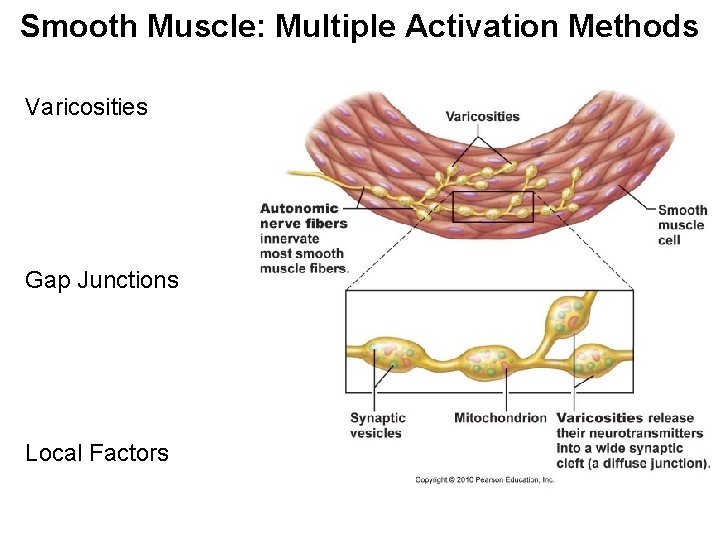 Smooth Muscle: Multiple Activation Methods

Varicosities

Gap Junctions

Local Factors

Varicosities

Autonomic nerve fibers innervate most smooth muscle fibers.

Smooth muscle cell

Synaptic vesicles

Mitochondrion

Varicosities release their neurotransmitters into a wide synaptic cleft (a diffuse junction).

Copyright © 2010 Pearson Education, Inc.